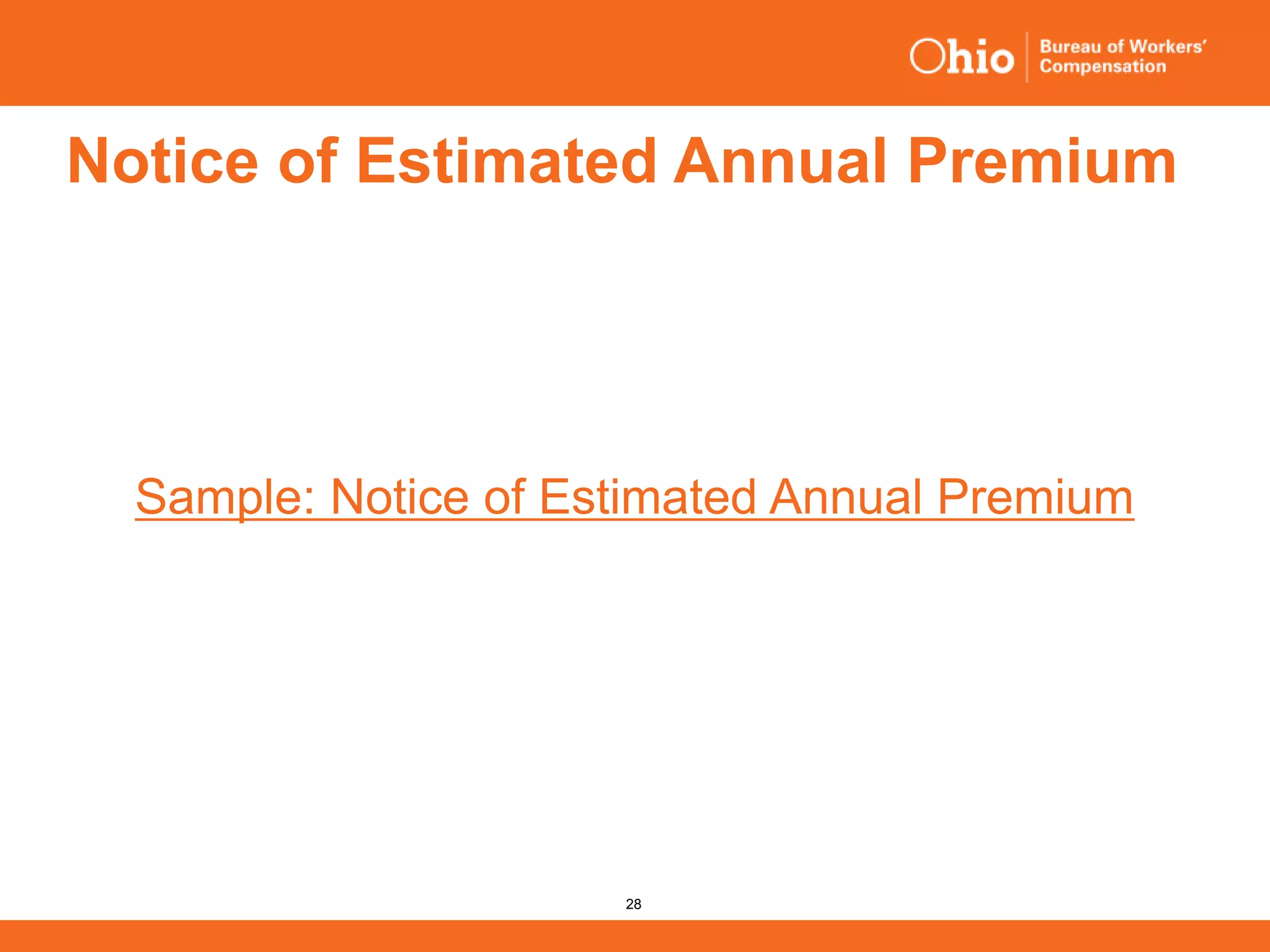 Ohio Bureau of Workers' Compensation

Notice of Estimated Annual Premium

Sample: Notice of Estimated Annual Premium

28